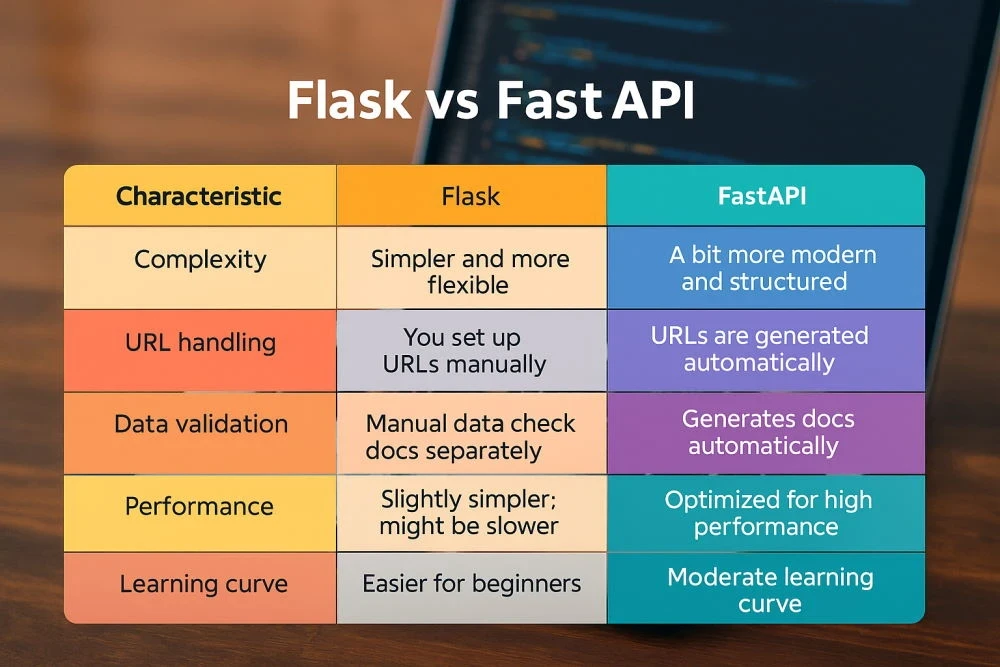 Flask vs Fast API

| Characteristic | Flask | FastAPI |
|---|---|---|
| Complexity | Simpler and more flexible | A bit more modern and structured |
| URL handling | You set up URLs manually | URLs are generated automatically |
| Data validation | Manual data check docs separately | Generates docs automatically |
| Performance | Slightly simpler; might be slower | Optimized for high performance |
| Learning curve | Easier for beginners | Moderate learning curve |